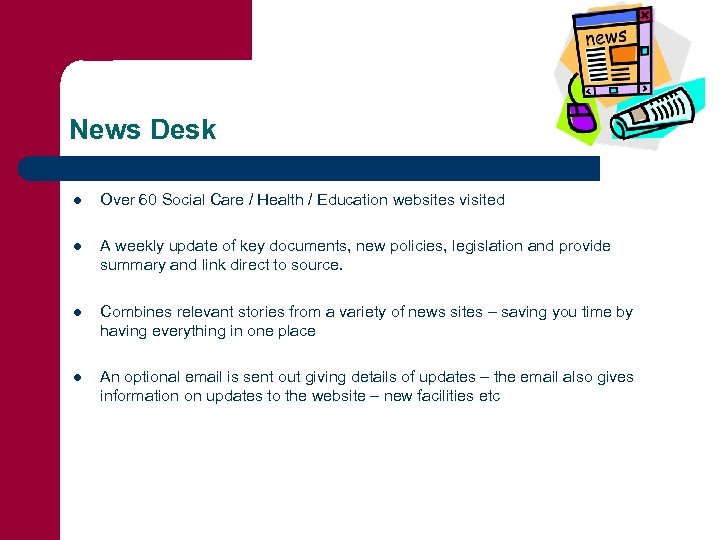 news

News Desk

- Over 60 Social Care / Health / Education websites visited
- A weekly update of key documents, new policies, legislation and provide summary and link direct to source.
- Combines relevant stories from a variety of news sites – saving you time by having everything in one place
- An optional email is sent out giving details of updates – the email also gives information on updates to the website – new facilities etc